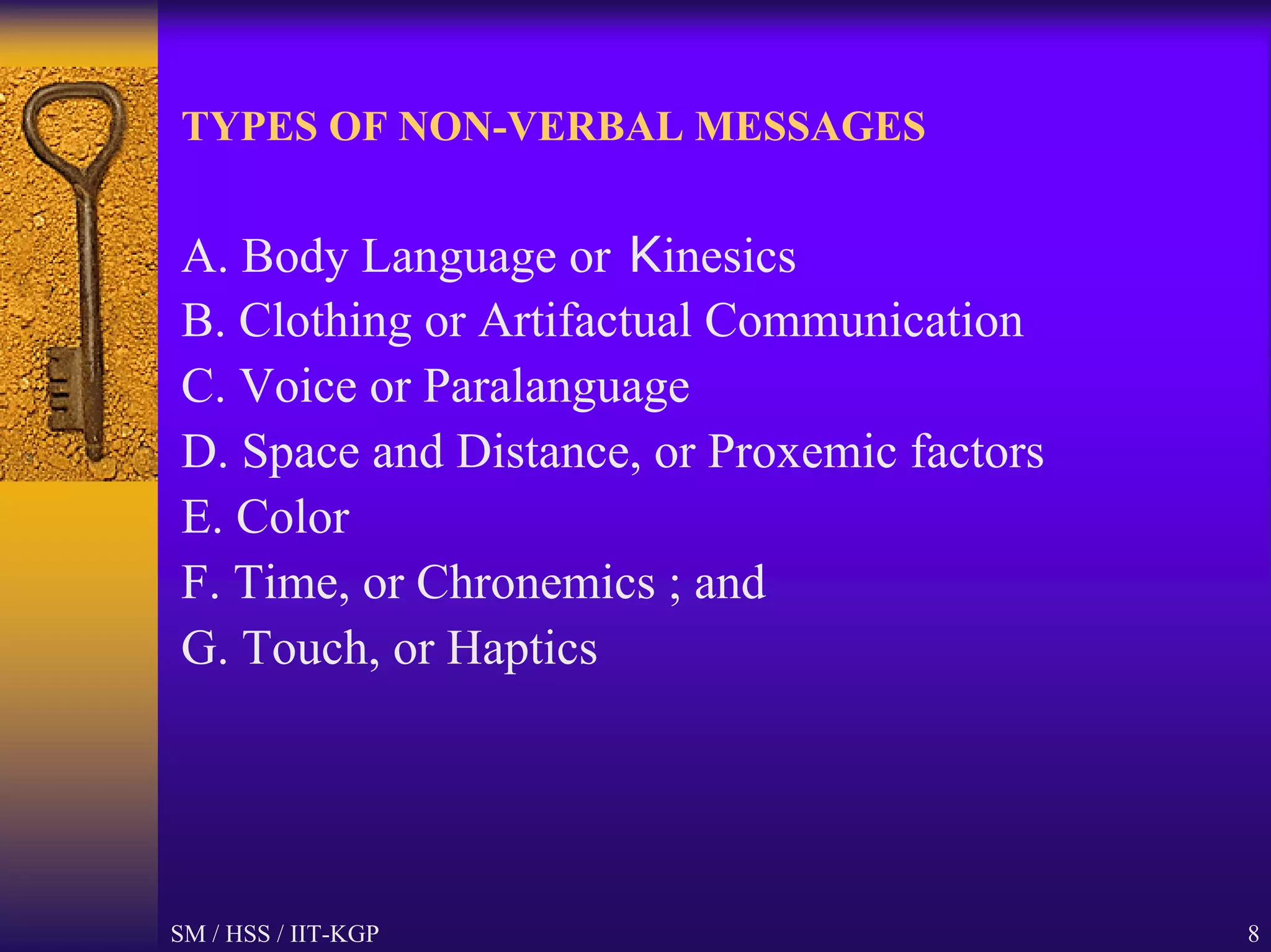 TYPES OF NON-VERBAL MESSAGES

A. Body Language or Kinesics
B. Clothing or Artifactual Communication
C. Voice or Paralanguage
D. Space and Distance, or Proxemic factors
E. Color
F. Time, or Chronemics ; and
G. Touch, or Haptics

SM / HSS / IIT-KGP

8